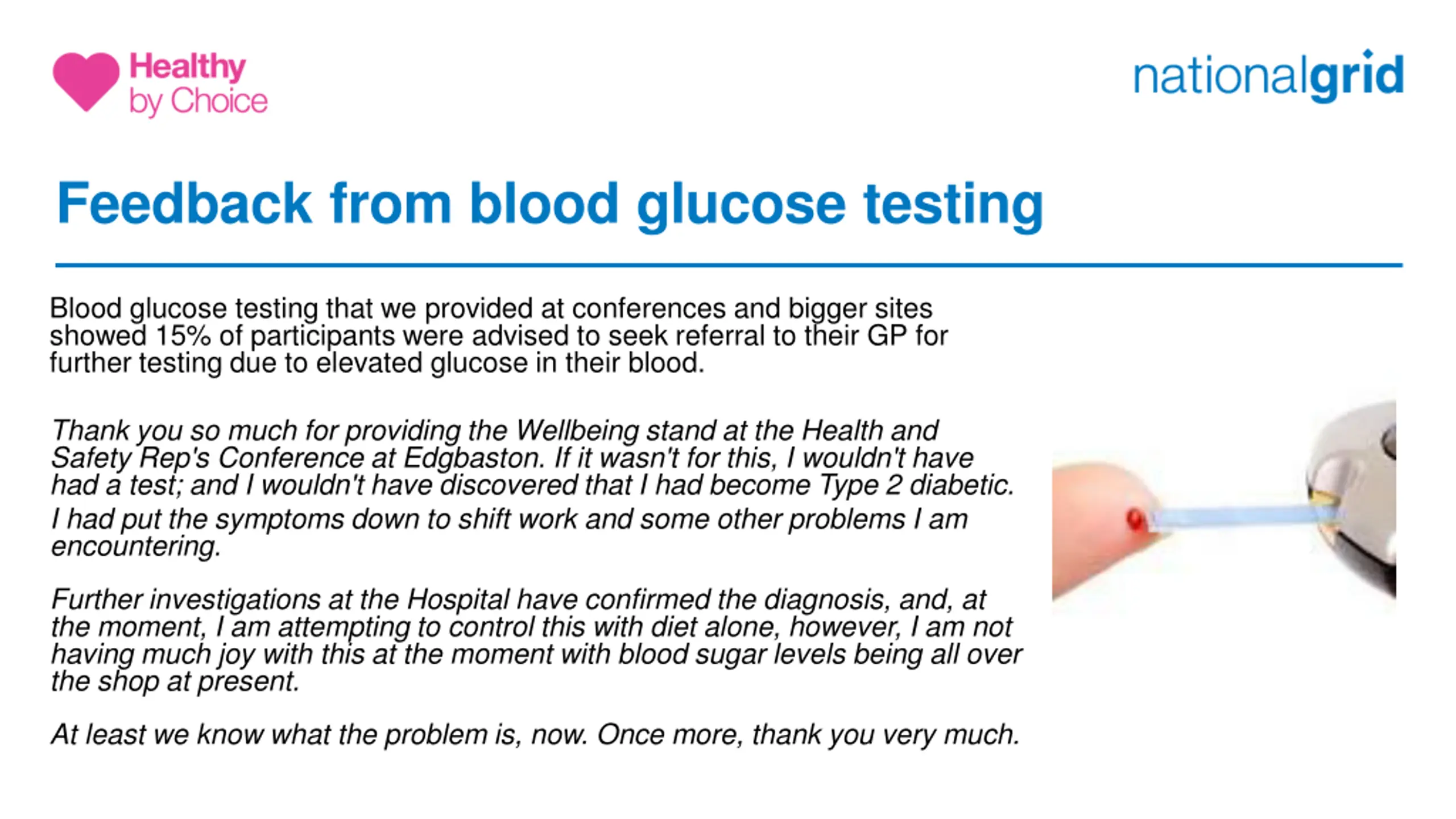 Healthy by Choice

nationalgrid

Feedback from blood glucose testing

Blood glucose testing that we provided at conferences and bigger sites showed 15% of participants were advised to seek referral to their GP for further testing due to elevated glucose in their blood.

Thank you so much for providing the Wellbeing stand at the Health and Safety Rep's Conference at Edgbaston. If it wasn't for this, I wouldn't have had a test; and I wouldn't have discovered that I had become Type 2 diabetic.
I had put the symptoms down to shift work and some other problems I am encountering.

Further investigations at the Hospital have confirmed the diagnosis, and, at the moment, I am attempting to control this with diet alone, however, I am not having much joy with this at the moment with blood sugar levels being all over the shop at present.

At least we know what the problem is, now. Once more, thank you very much.